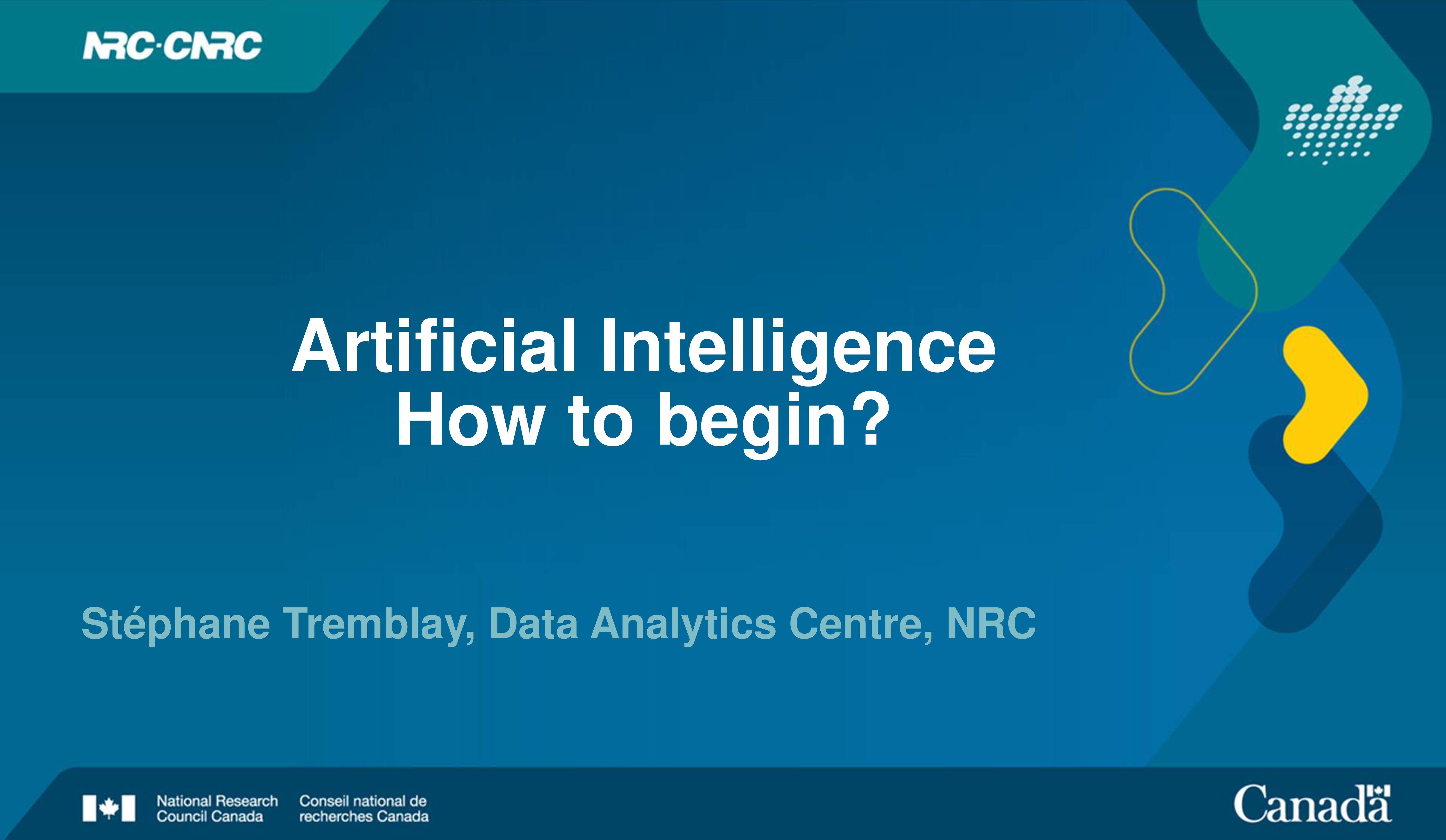 NRC·CNRC

Artificial Intelligence
How to begin?

Stéphane Tremblay, Data Analytics Centre, NRC

National Research Council Canada

Conseil national de recherches Canada

Canada